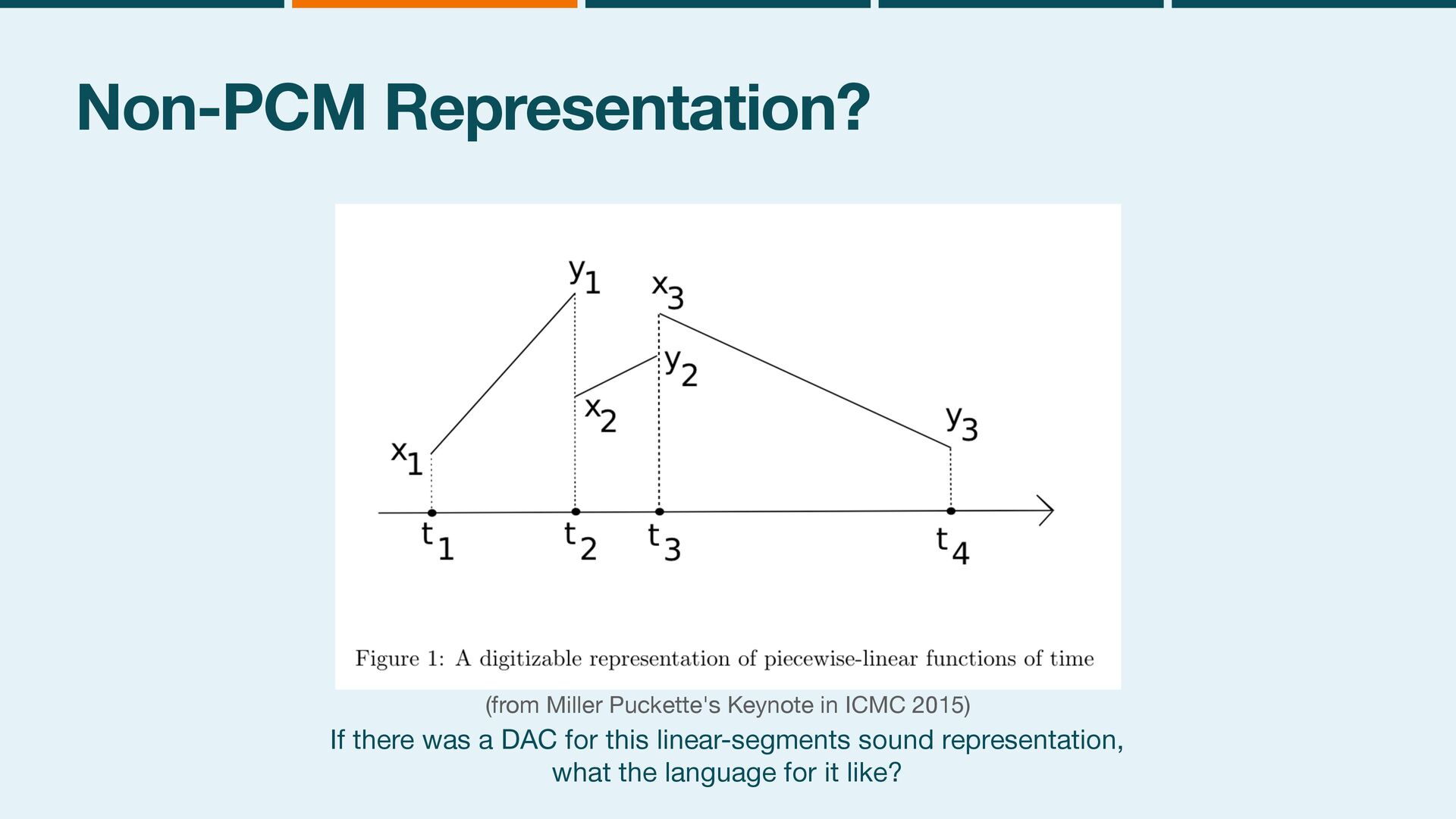 Non-PCM Representation?

$y_1$ $x_3$ $y_2$ $x_2$ $y_3$ $x_1$

$t_1$ $t_2$ $t_3$ $t_4$

Figure 1: A digitizable representation of piecewise-linear functions of time

(from Miller Puckette's Keynote in ICMC 2015)

If there was a DAC for this linear-segments sound representation, what the language for it like?